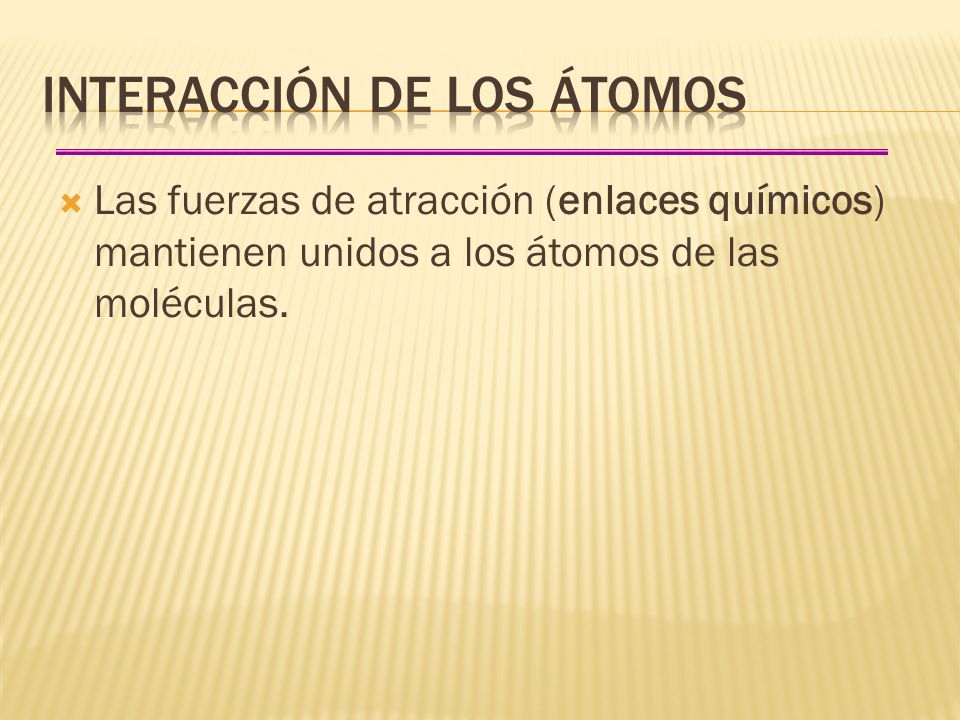 INTERACCIÓN DE LOS ÁTOMOS

Las fuerzas de atracción (enlaces químicos) mantienen unidos a los átomos de las moléculas.